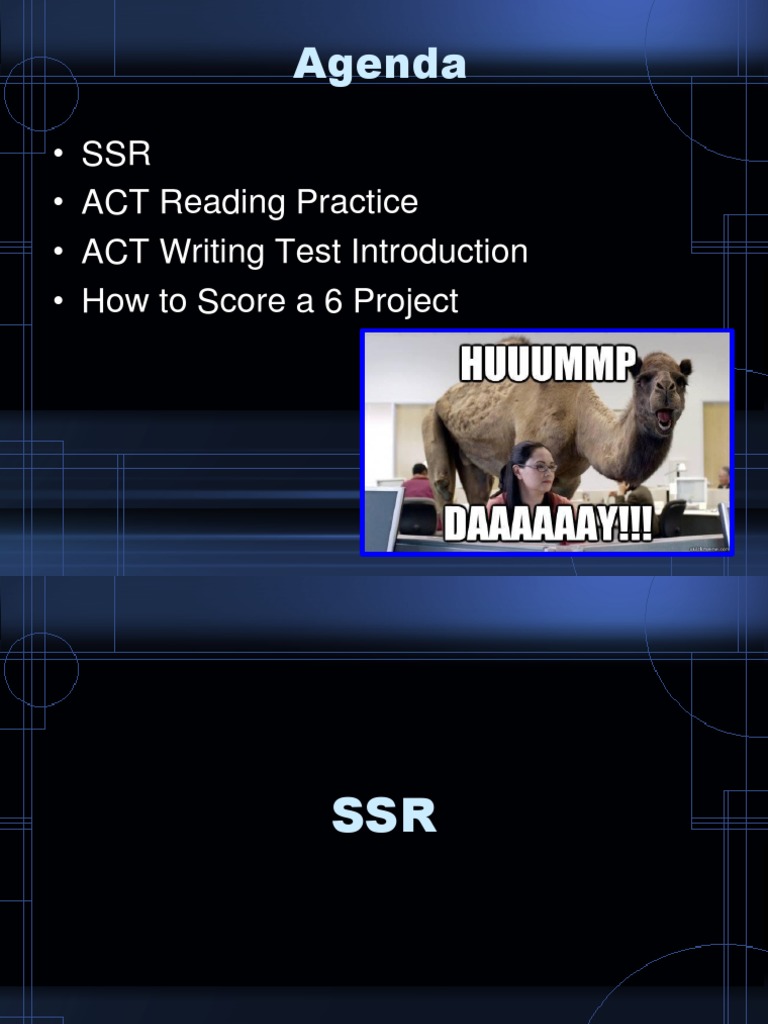 Agenda

• SSR
• ACT Reading Practice
• ACT Writing Test Introduction
• How to Score a 6 Project

HUUUMMP
DAAAAAAY!!!

SSR